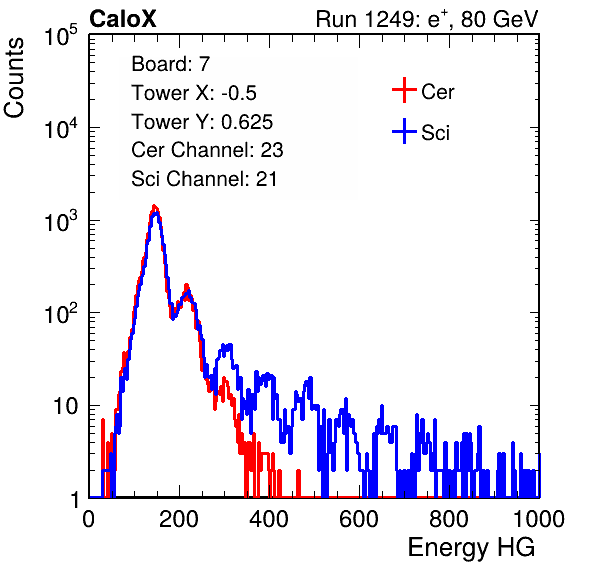 CaloX

Run 1249: $e^{+}$, 80 GeV

Counts

$10^5$

$10^4$

$10^3$

$10^2$

10

1

Board: 7
Tower X: -0.5
Tower Y: 0.625
Cer Channel: 23
Sci Channel: 21

Cer

Sci

0 200 400 600 800 1000

Energy HG